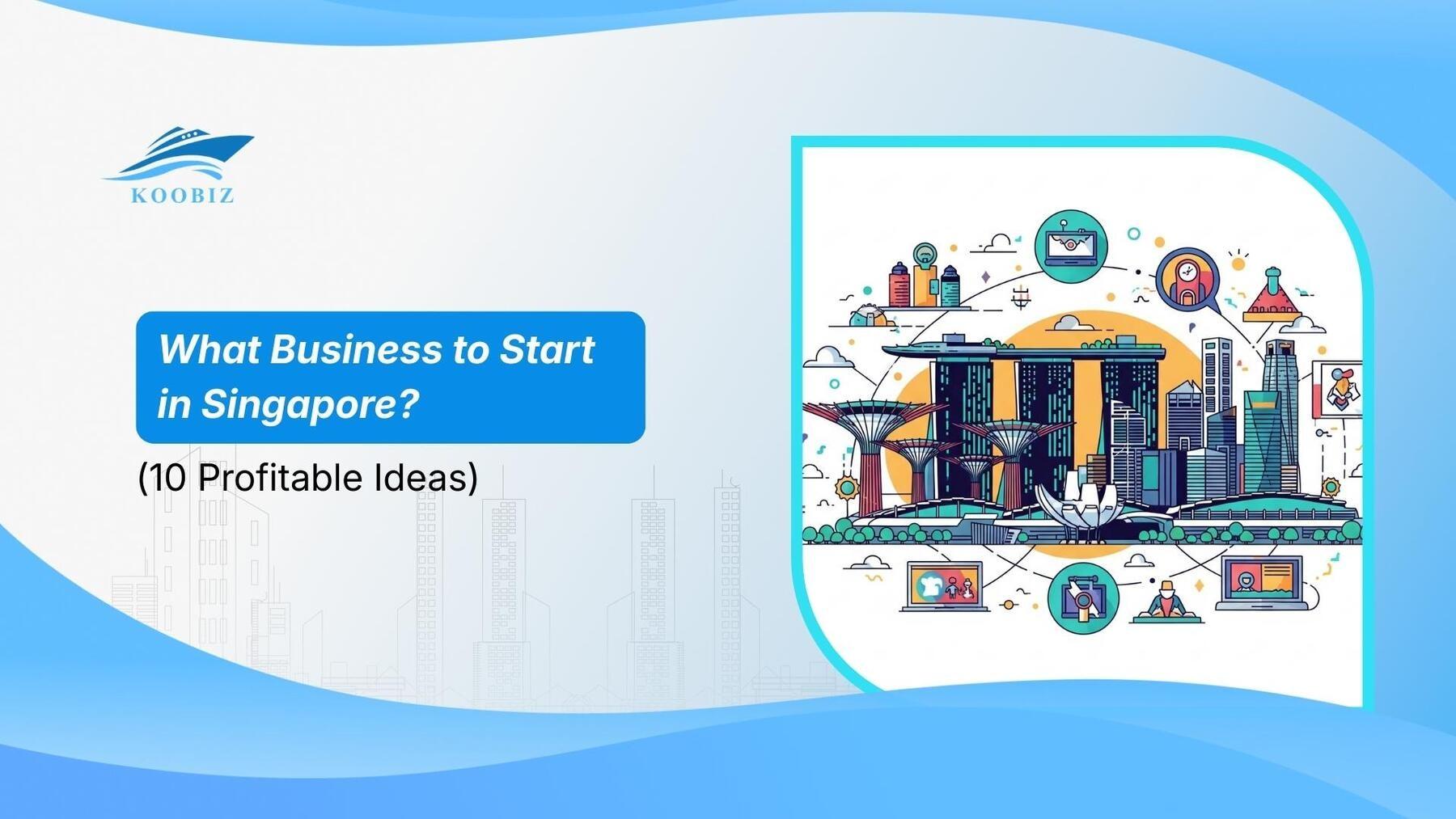 KOOBIZ

What Business to Start in Singapore?

(10 Profitable Ideas)